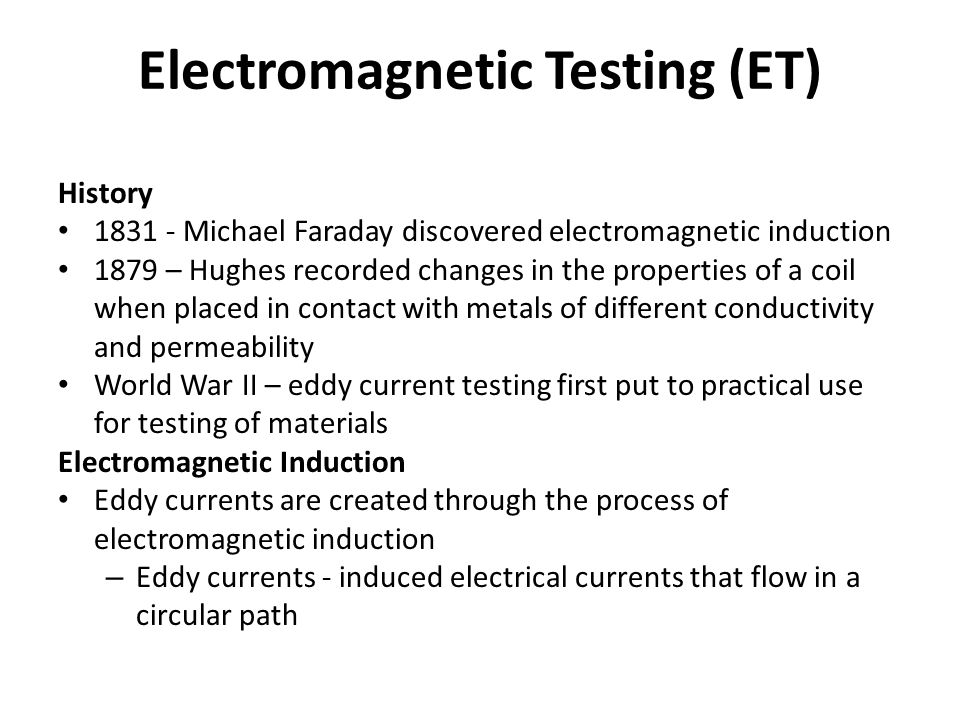 Electromagnetic Testing (ET)

History
• 1831 - Michael Faraday discovered electromagnetic induction
• 1879 – Hughes recorded changes in the properties of a coil when placed in contact with metals of different conductivity and permeability
• World War II – eddy current testing first put to practical use for testing of materials
Electromagnetic Induction
• Eddy currents are created through the process of electromagnetic induction
– Eddy currents - induced electrical currents that flow in a circular path